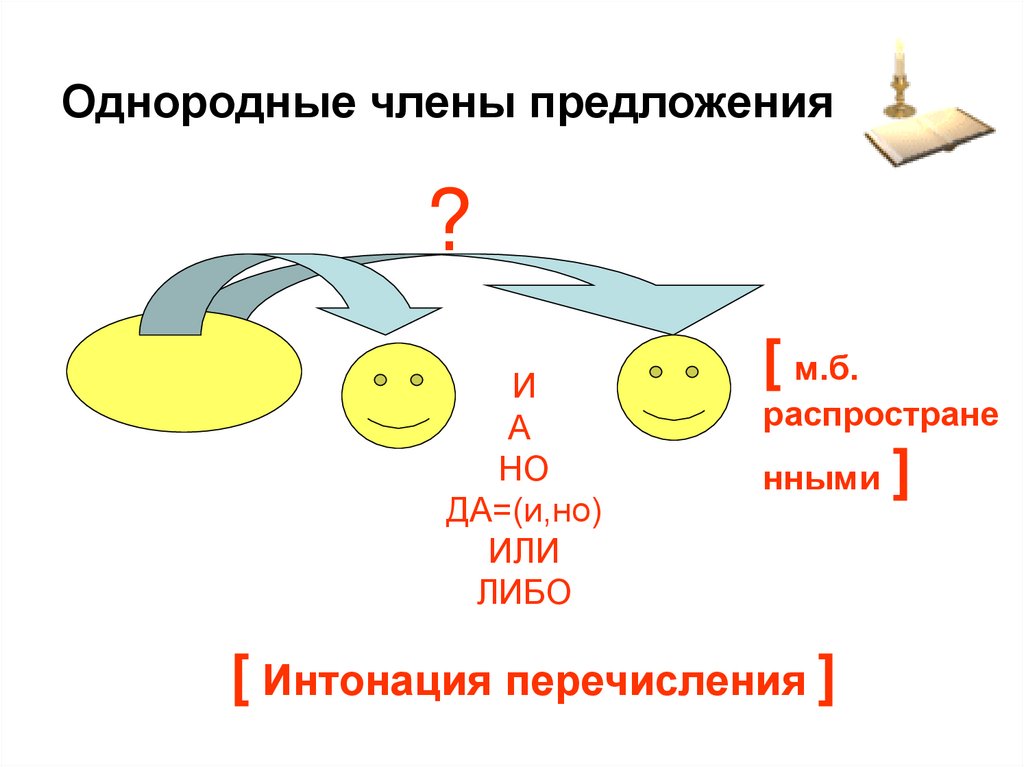 Однородные члены предложения

?

И
А
НО
ДА=(и,но)
ИЛИ
ЛИБО

[ м.б. распространенными ]

[ Интонация перечисления ]